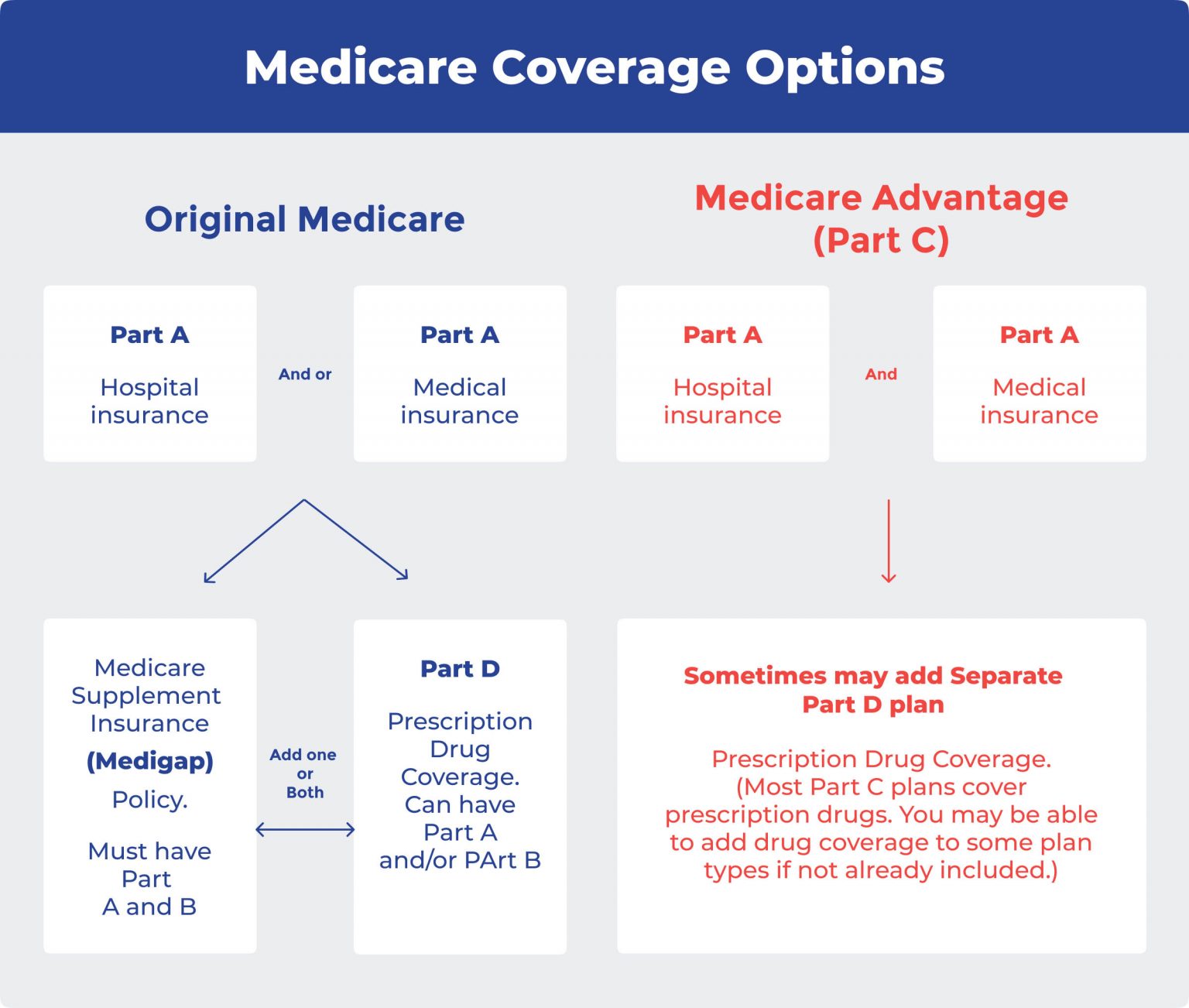 Medicare Coverage Options

Original Medicare

Part A

Hospital insurance

And or

Part A

Medical insurance

Medicare Supplement Insurance

(Medigap)

Policy.

Must have Part A and B

Add one or Both

Part D

Prescription Drug Coverage. Can have Part A and/or PArt B

Medicare Advantage (Part C)

Part A

Hospital insurance

And

Part A

Medical insurance

Sometimes may add Separate Part D plan

Prescription Drug Coverage. (Most Part C plans cover prescription drugs. You may be able to add drug coverage to some plan types if not already included.)